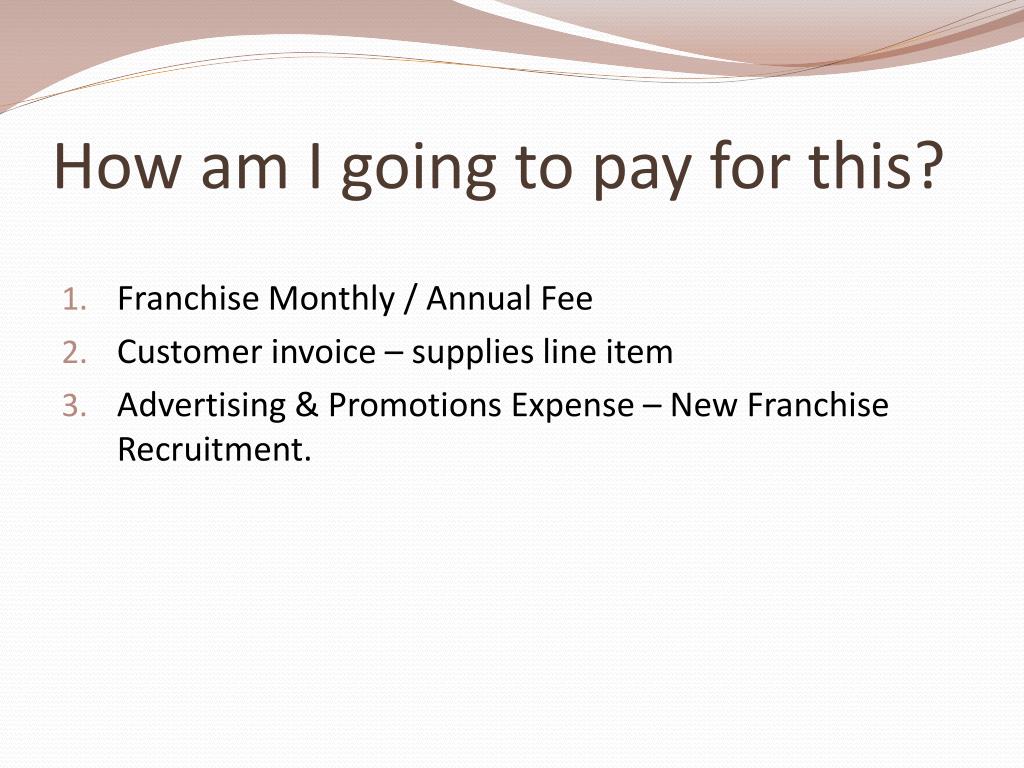 How am I going to pay for this?

1. Franchise Monthly / Annual Fee
2. Customer invoice – supplies line item
3. Advertising & Promotions Expense – New Franchise Recruitment.